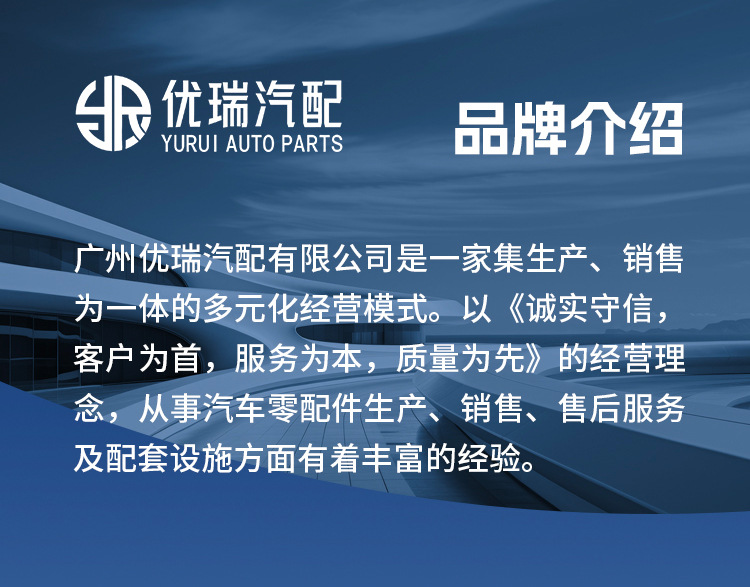 优瑞汽配
YURUI AUTO PARTS

品牌介绍

广州优瑞汽配有限公司是一家集生产、销售为一体的多元化经营模式。以《诚实守信，客户为首，服务为本，质量为先》的经营理念，从事汽车零配件生产、销售、售后服务及配套设施方面有着丰富的经验。